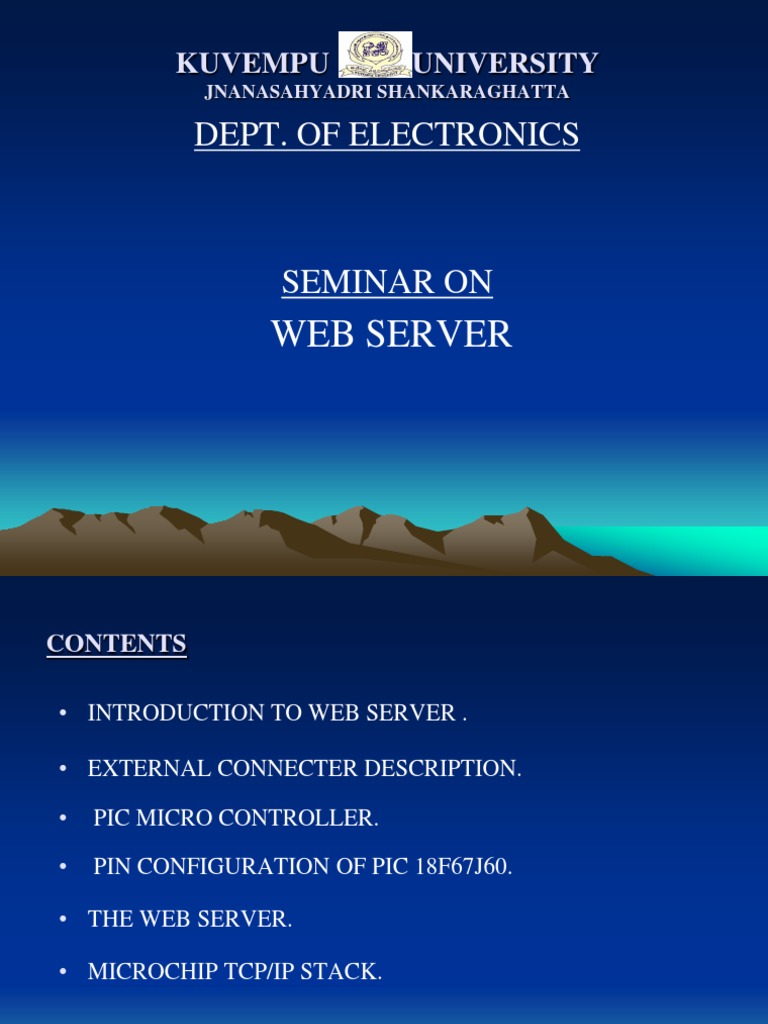 KUVEMPU UNIVERSITY
JNANASAHYADRI SHANKARAGHATTA
DEPT. OF ELECTRONICS

SEMINAR ON
WEB SERVER

CONTENTS

• INTRODUCTION TO WEB SERVER .
• EXTERNAL CONNECTER DESCRIPTION.
• PIC MICRO CONTROLLER.
• PIN CONFIGURATION OF PIC 18F67J60.
• THE WEB SERVER.
• MICROCHIP TCP/IP STACK.